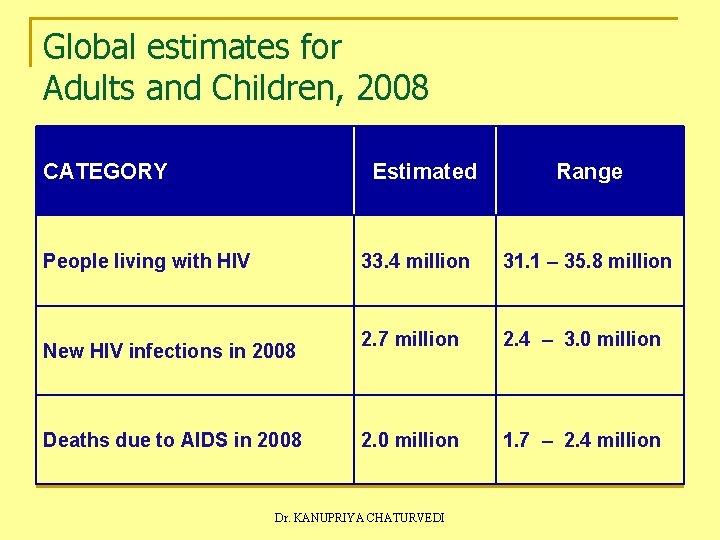 Global estimates for Adults and Children, 2008

| CATEGORY | Estimated | Range |
|---|---|---|
| People living with HIV | 33.4 million | 31.1 – 35.8 million |
| New HIV infections in 2008 | 2.7 million | 2.4 – 3.0 million |
| Deaths due to AIDS in 2008 | 2.0 million | 1.7 – 2.4 million |

Dr. KANUPRIYA CHATURVEDI